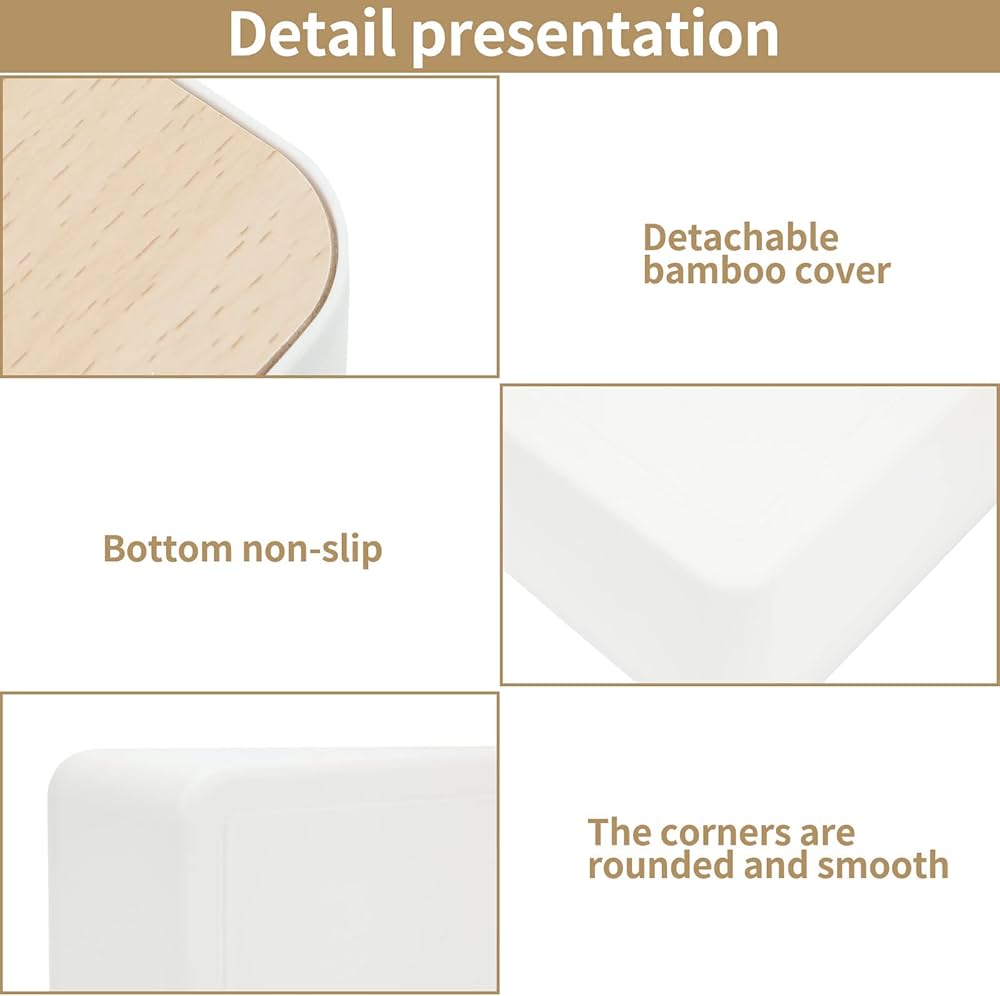 Detail presentation

Detachable bamboo cover

Bottom non-slip

The corners are rounded and smooth